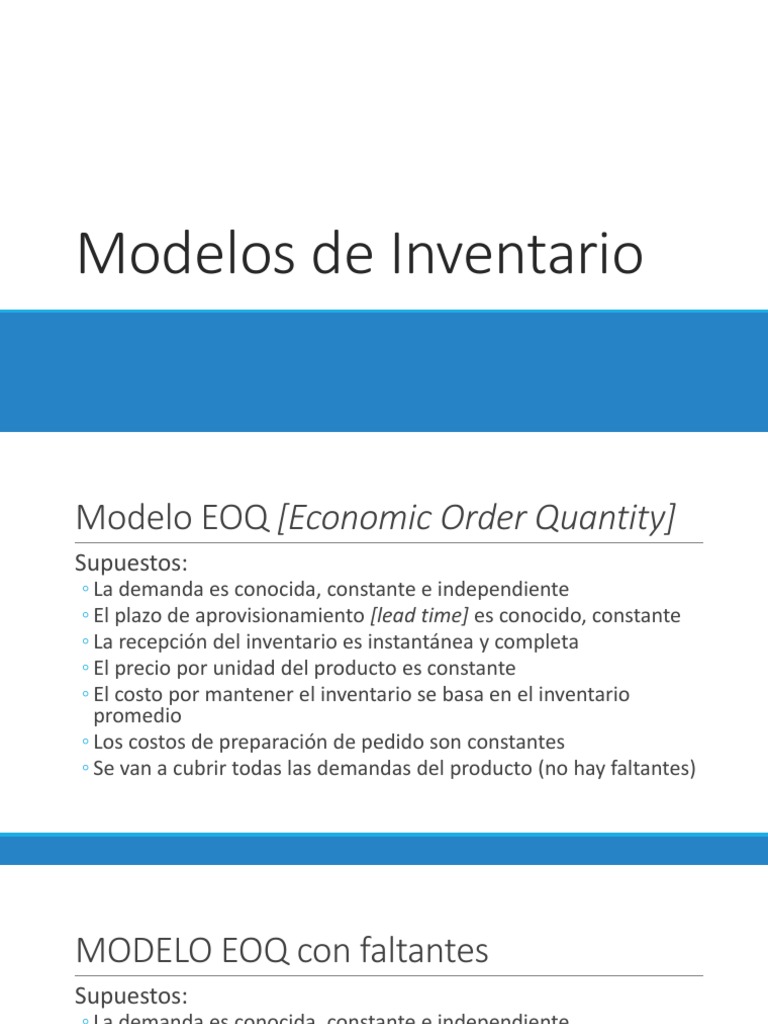 Modelos de Inventario

Modelo EOQ [Economic Order Quantity]

Supuestos:
◦ La demanda es conocida, constante e independiente
◦ El plazo de aprovisionamiento [lead time] es conocido, constante
◦ La recepción del inventario es instantánea y completa
◦ El precio por unidad del producto es constante
◦ El costo por mantener el inventario se basa en el inventario promedio
◦ Los costos de preparación de pedido son constantes
◦ Se van a cubrir todas las demandas del producto (no hay faltantes)

MODELO EOQ con faltantes

Supuestos:
◦ La demanda es conocida, constante e independiente